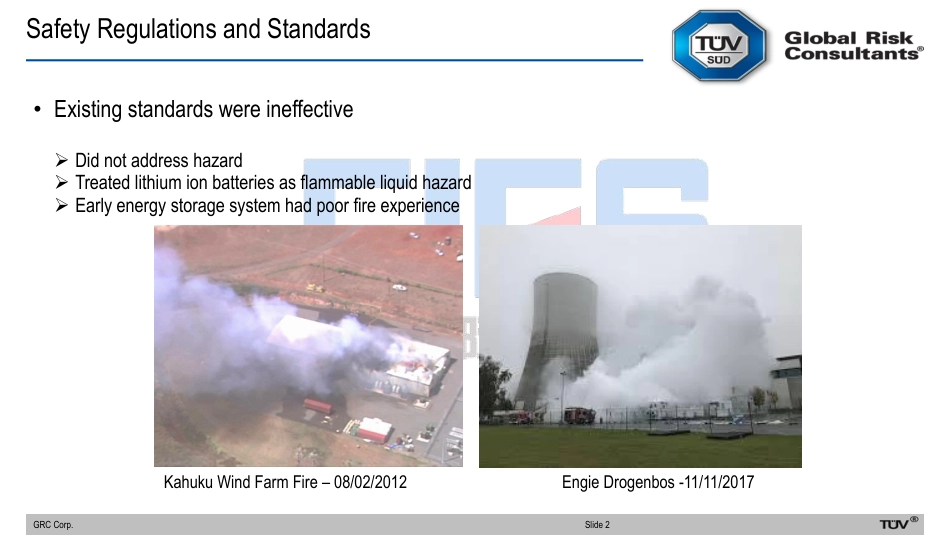 Safety Regulations and Standards

TÜV SÜD

Global Risk Consultants®

• Existing standards were ineffective

➢ Did not address hazard
➢ Treated lithium ion batteries as flammable liquid hazard
➢ Early energy storage system had poor fire experience

Kahuku Wind Farm Fire – 08/02/2012

Engie Drogenbos -11/11/2017

GRC Corp.

Slide 2

TÜV®